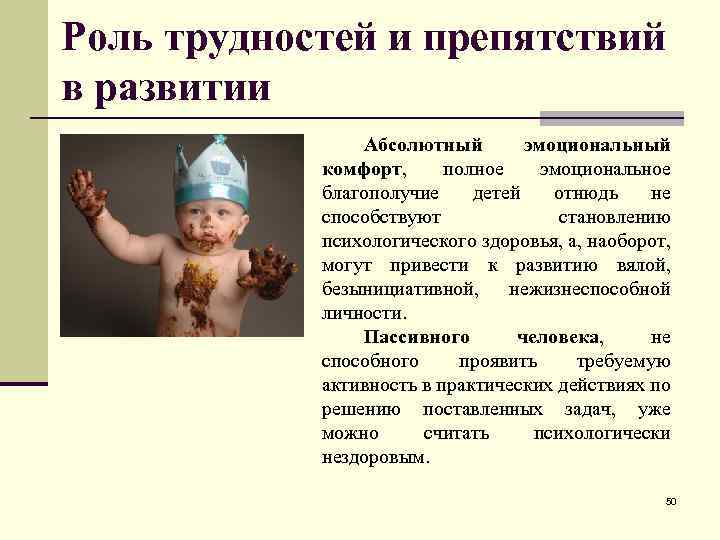 Роль трудностей и препятствий в развитии

Абсолютный эмоциональный комфорт, полное эмоциональное благополучие детей отнюдь не способствуют становлению психологического здоровья, а, наоборот, могут привести к развитию вялой, безынициативной, нежизнеспособной личности.

Пассивного человека, не способного проявить требуемую активность в практических действиях по решению поставленных задач, уже можно считать психологически нездоровым.

50